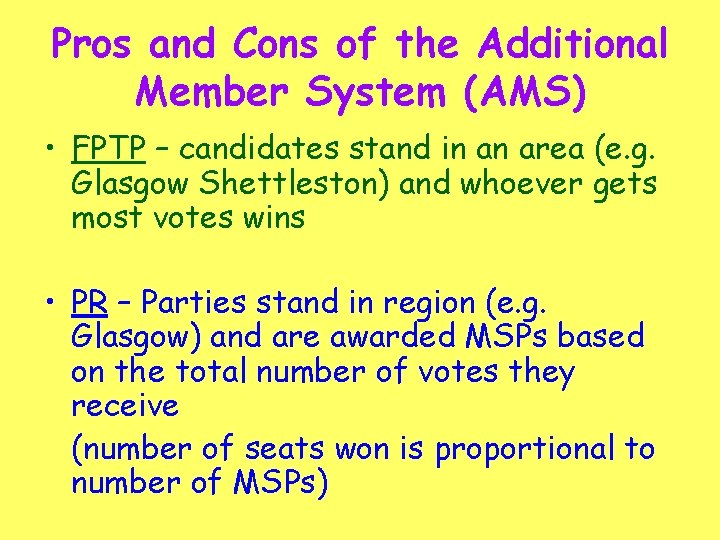 Pros and Cons of the Additional Member System (AMS)

• FPTP – candidates stand in an area (e.g. Glasgow Shettleston) and whoever gets most votes wins

• PR – Parties stand in region (e.g. Glasgow) and are awarded MSPs based on the total number of votes they receive

(number of seats won is proportional to number of MSPs)